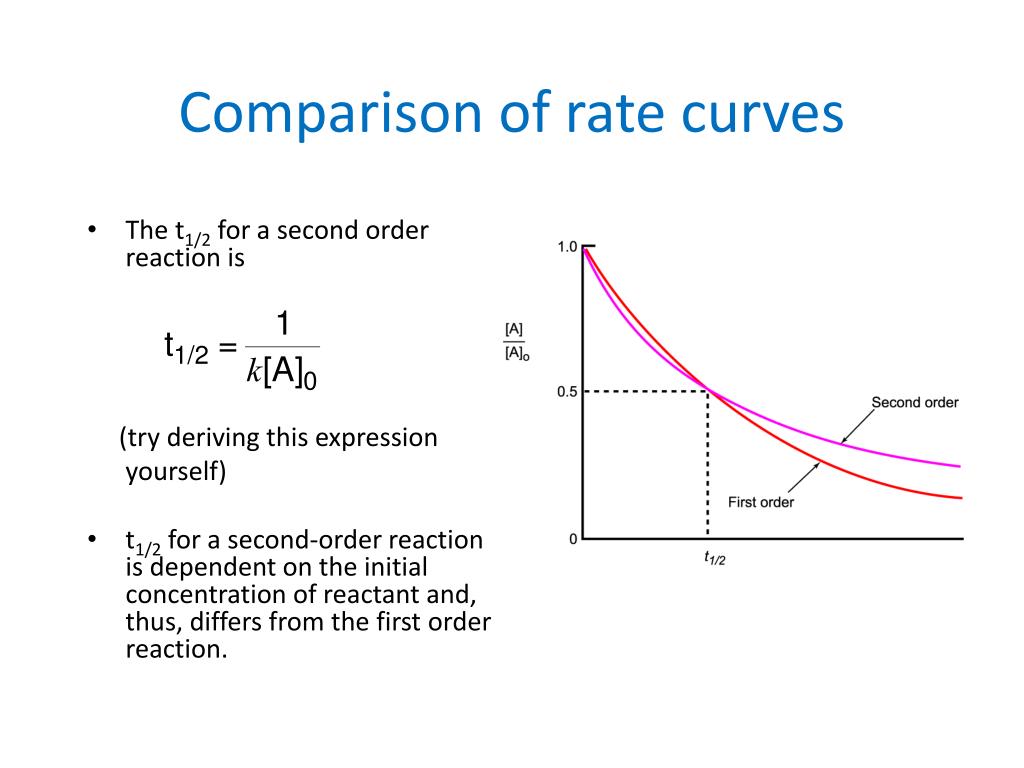 Comparison of rate curves

• The $t_{1/2}$ for a second order reaction is

$t_{1/2} = \frac{1}{k[A]_0}$

(try deriving this expression yourself)

• $t_{1/2}$ for a second-order reaction is dependent on the initial concentration of reactant and, thus, differs from the first order reaction.

1.0
$\frac{[A]}{[A]_o}$
0.5
0
$t_{1/2}$
Second order
First order